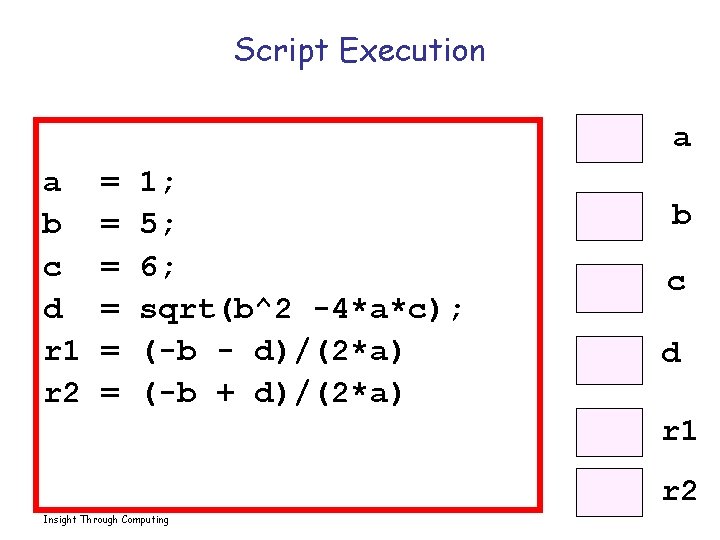 Script Execution

a  = 1;
b  = 5;
c  = 6;
d  = sqrt(b^2 -4*a*c);
r1 = (-b - d)/(2*a)
r2 = (-b + d)/(2*a)

a
b
c
d
r1
r2

Insight Through Computing